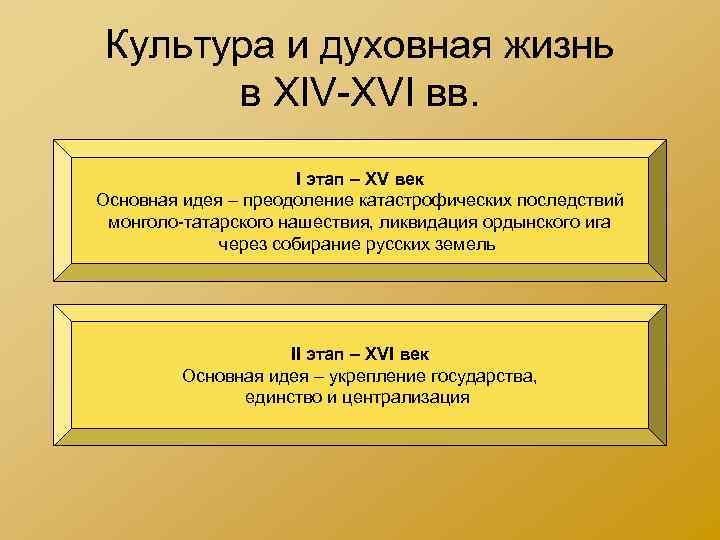 Культура и духовная жизнь в XIV-XVI вв.

I этап – XV век
Основная идея – преодоление катастрофических последствий монголо-татарского нашествия, ликвидация ордынского ига через собирание русских земель

II этап – XVI век
Основная идея – укрепление государства, единство и централизация